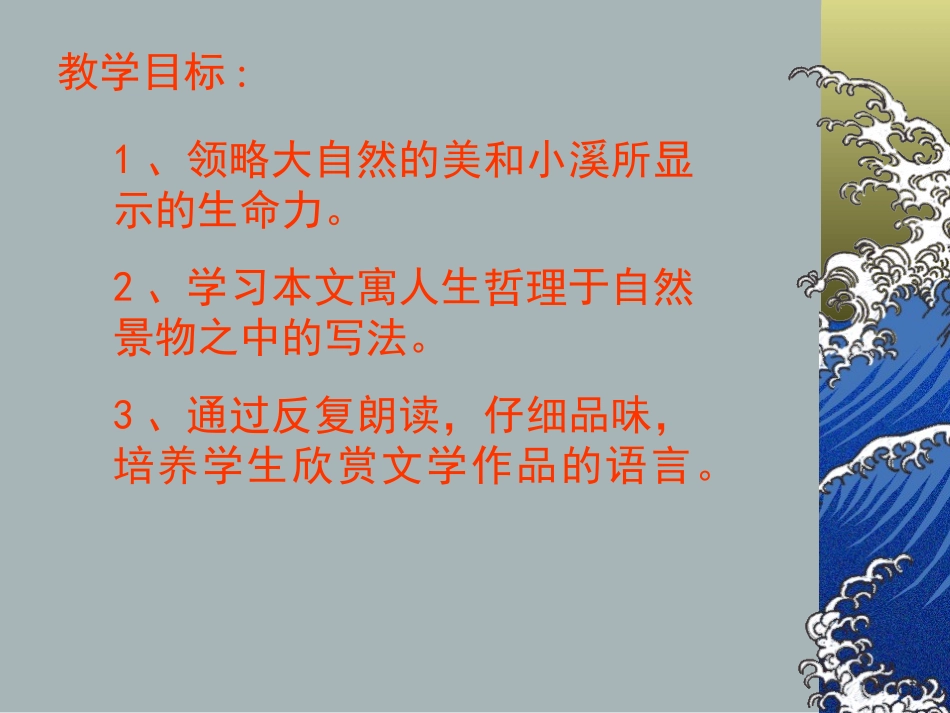 教学目标：

1、领略大自然的美和小溪所显示的生命力。

2、学习本文寓人生哲理于自然景物之中的写法。

3、通过反复朗读，仔细品味，培养学生欣赏文学作品的语言。